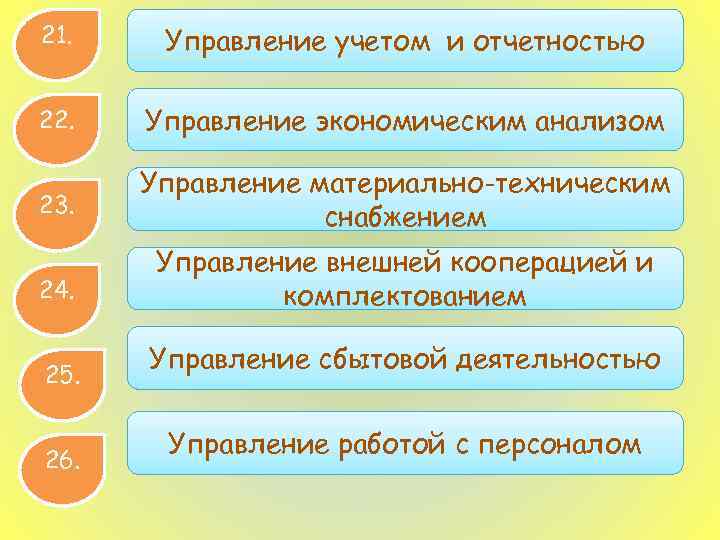 21.
Управление учетом и отчетностью

22.
Управление экономическим анализом

23.
Управление материально-техническим снабжением

24.
Управление внешней кооперацией и комплектованием

25.
Управление сбытовой деятельностью

26.
Управление работой с персоналом